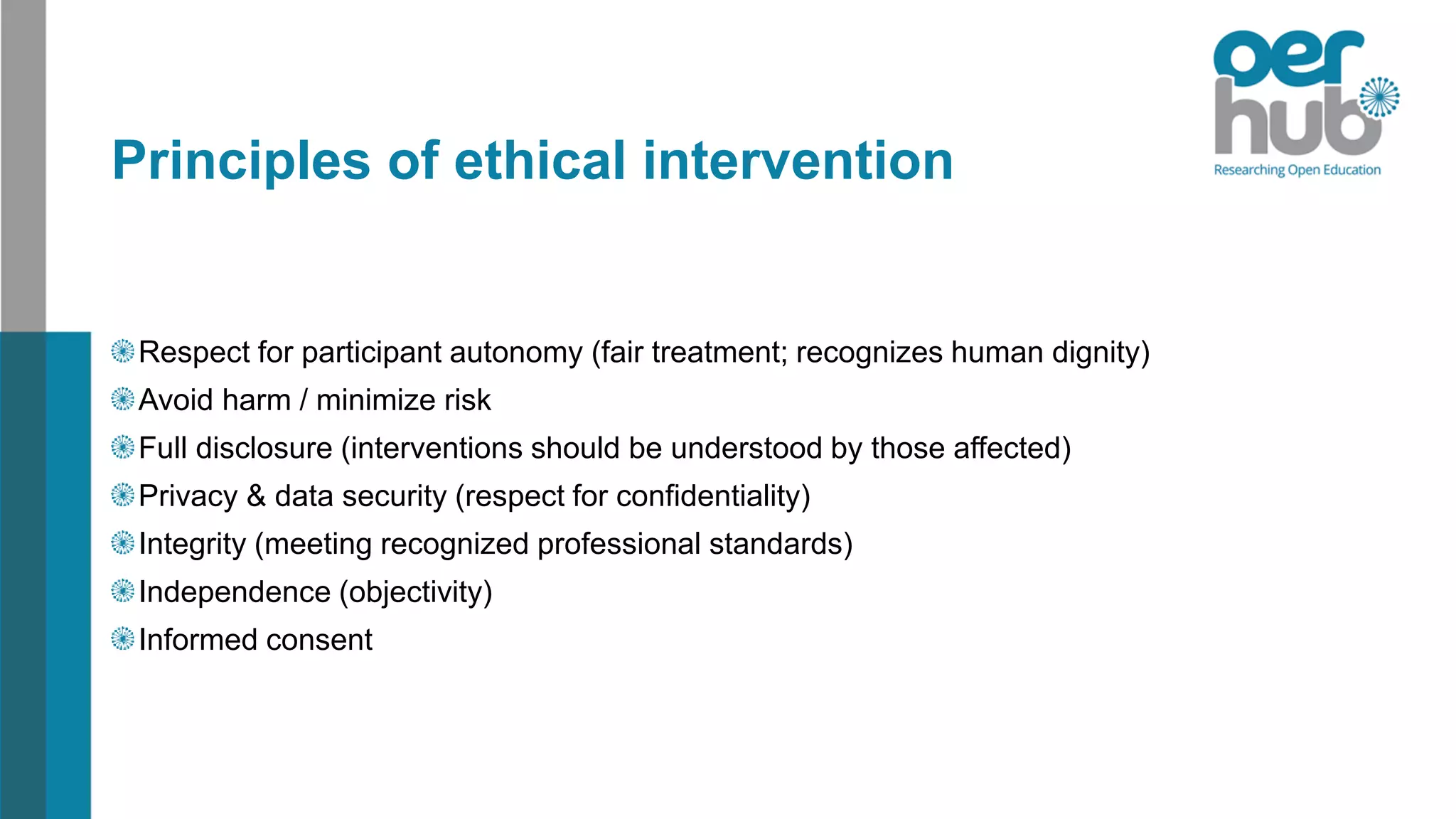 oer hub
Researching Open Education

Principles of ethical intervention

Respect for participant autonomy (fair treatment; recognizes human dignity)
Avoid harm / minimize risk
Full disclosure (interventions should be understood by those affected)
Privacy & data security (respect for confidentiality)
Integrity (meeting recognized professional standards)
Independence (objectivity)
Informed consent